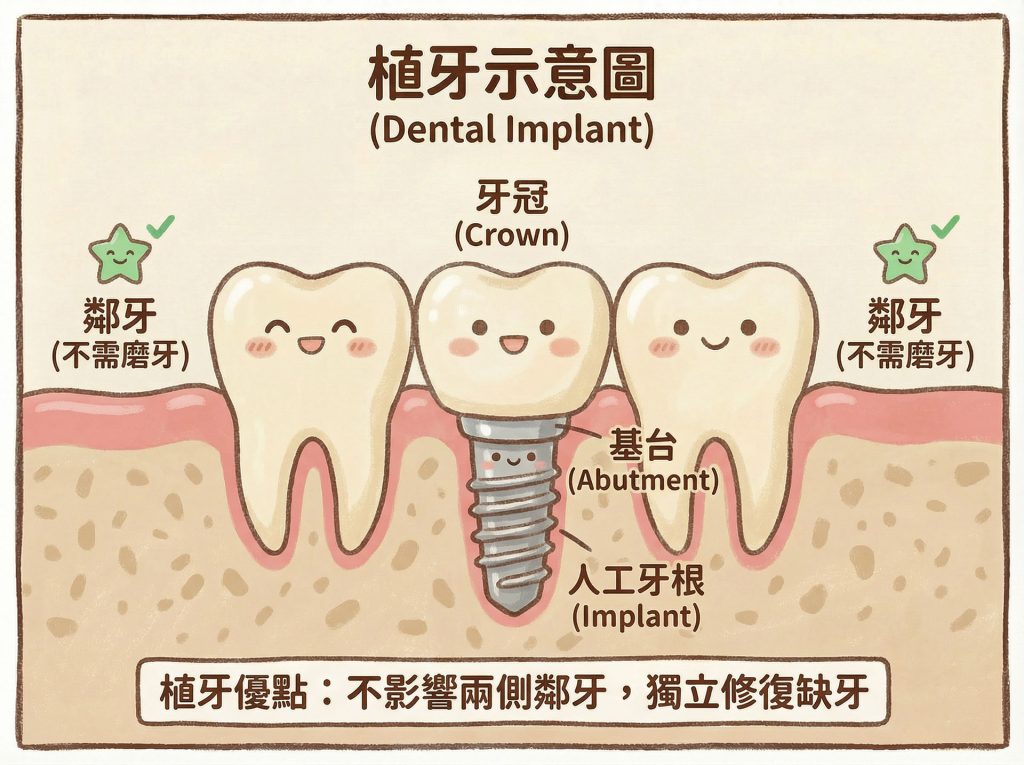 植牙示意圖
(Dental Implant)

牙冠
(Crown)

鄰牙
(不需磨牙)

鄰牙
(不需磨牙)

基台
(Abutment)

人工牙根
(Implant)

植牙優點：不影響兩側鄰牙，獨立修復缺牙